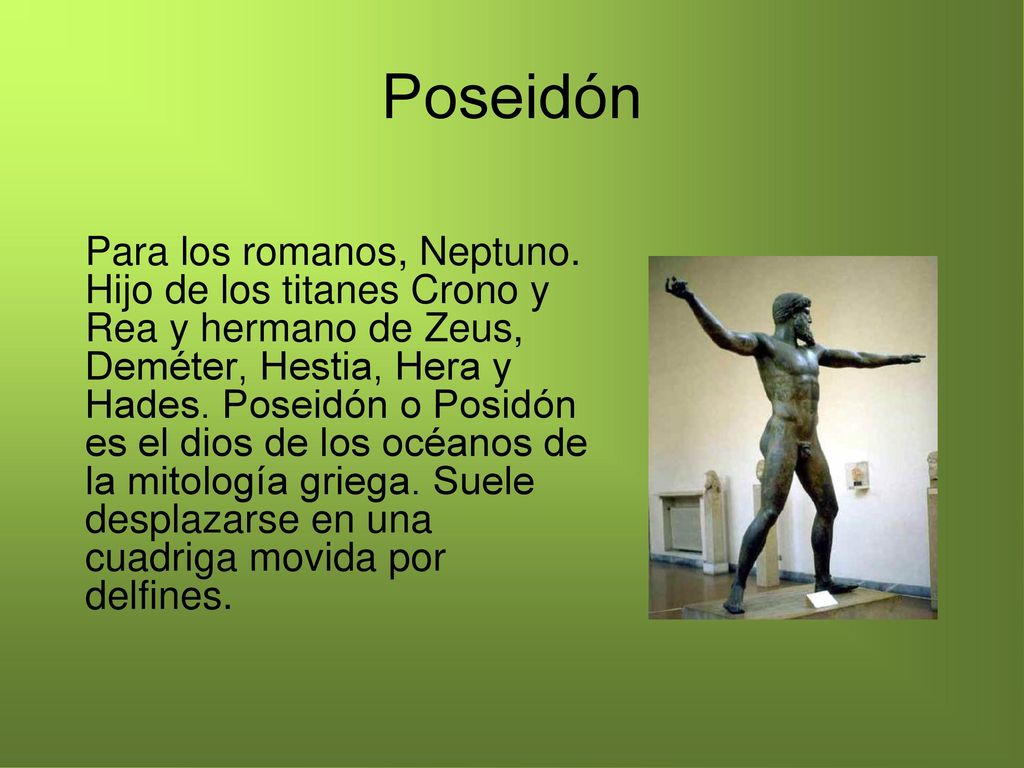 Poseidón

Para los romanos, Neptuno. Hijo de los titanes Crono y Rea y hermano de Zeus, Deméter, Hestia, Hera y Hades. Poseidón o Posidón es el dios de los océanos de la mitología griega. Suele desplazarse en una cuadriga movida por delfines.